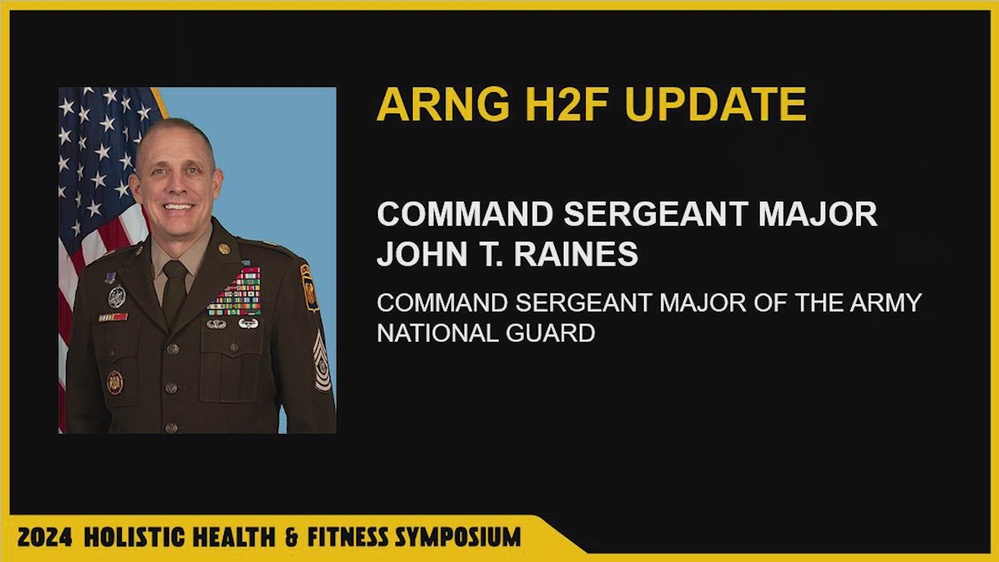 ARNG H2F UPDATE

COMMAND SERGEANT MAJOR JOHN T. RAINES

COMMAND SERGEANT MAJOR OF THE ARMY NATIONAL GUARD

2024 HOLISTIC HEALTH & FITNESS SYMPOSIUM